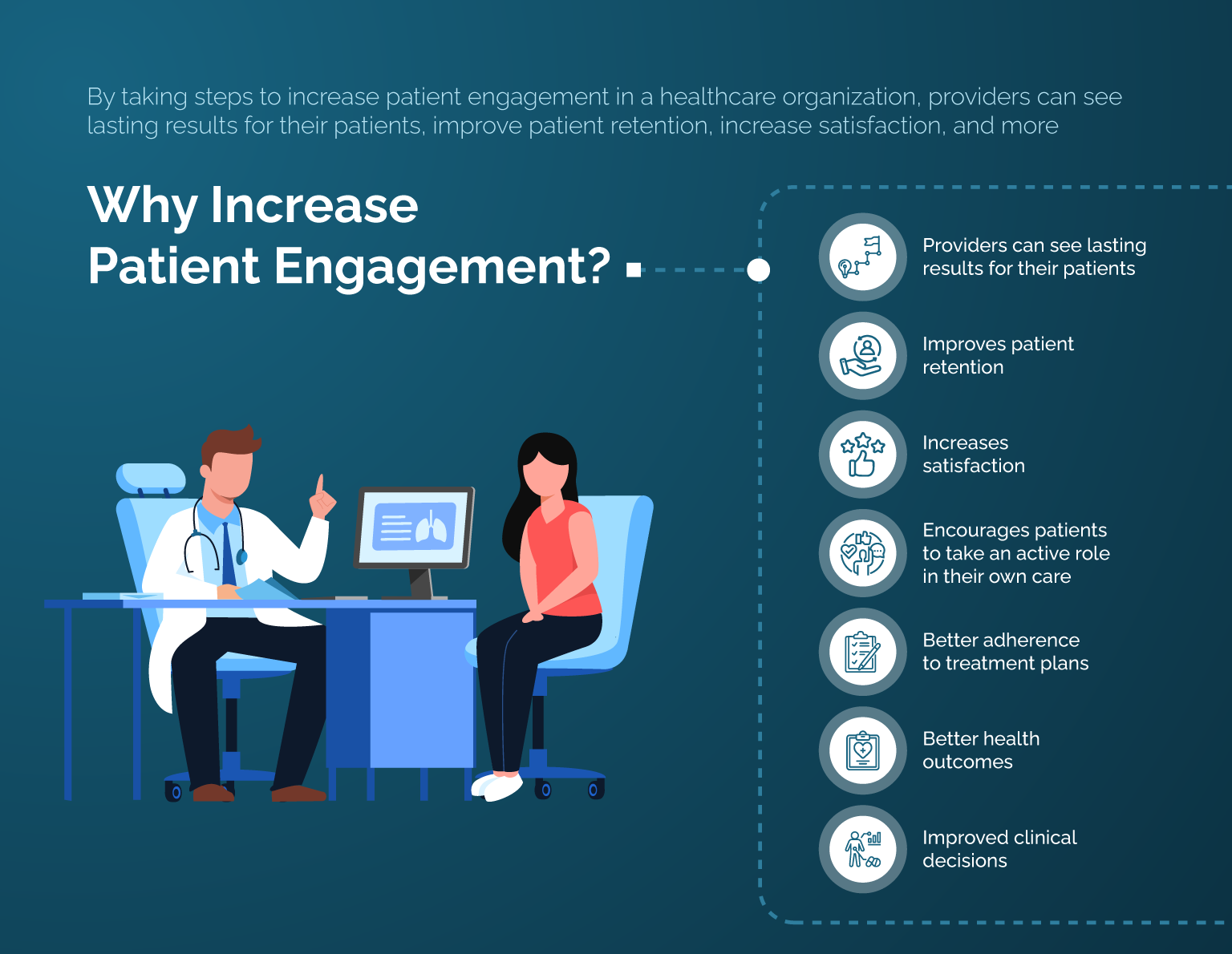 By taking steps to increase patient engagement in a healthcare organization, providers can see lasting results for their patients, improve patient retention, increase satisfaction, and more

Why Increase Patient Engagement?

Providers can see lasting results for their patients

Improves patient retention

Increases satisfaction

Encourages patients to take an active role in their own care

Better adherence to treatment plans

Better health outcomes

Improved clinical decisions